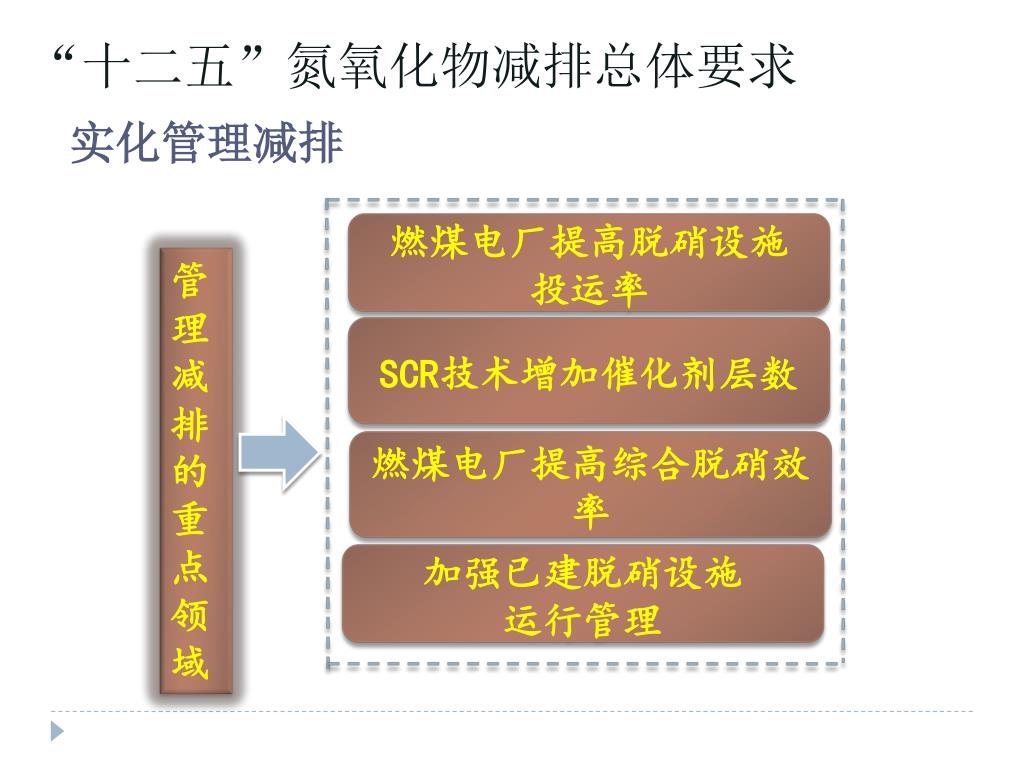 “十二五”氮氧化物减排总体要求

实化管理减排

管理减排的重点领域

燃煤电厂提高脱硝设施投运率

SCR技术增加催化剂层数

燃煤电厂提高综合脱硝效率

加强已建脱硝设施运行管理